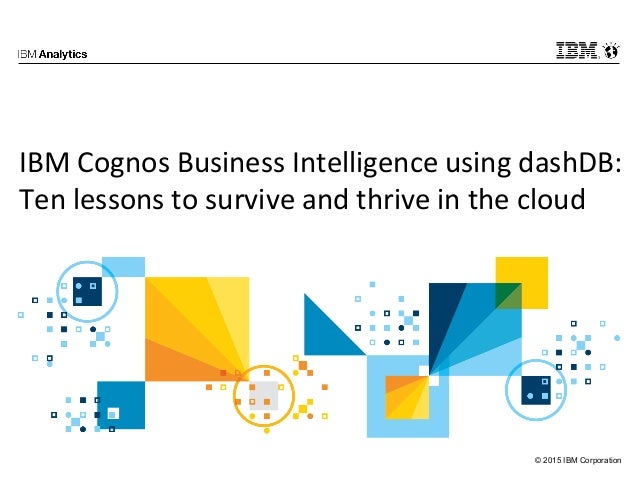 IBM Analytics

IBM

IBM Cognos Business Intelligence using dashDB: Ten lessons to survive and thrive in the cloud

© 2015 IBM Corporation